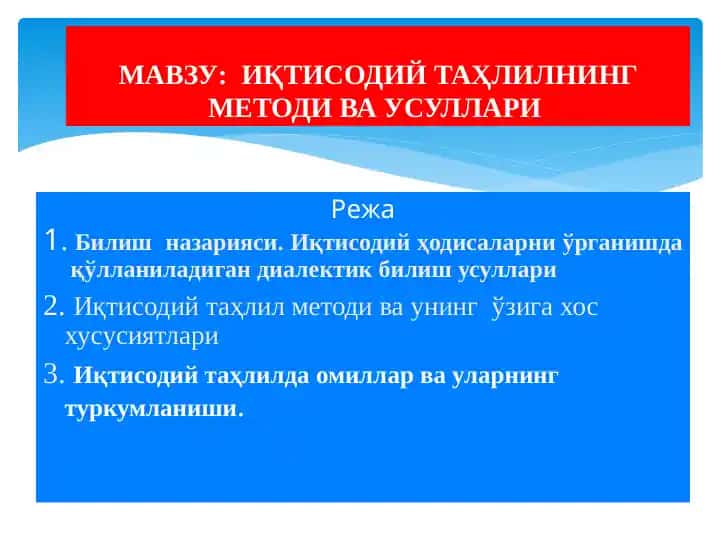 МАВЗУ: ИҚТИСОДИЙ ТАҲЛИЛНИНГ МЕТОДИ ВА УСУЛЛАРИ

Режа

1. Билиш назарияси. Иқтисодий ҳодисаларни ўрганишда қўлланиладиган диалектик билиш усуллари

2. Иқтисодий таҳлил методи ва унинг ўзига хос хусусиятлари

3. Иқтисодий таҳлилда омиллар ва уларнинг туркумланиши.